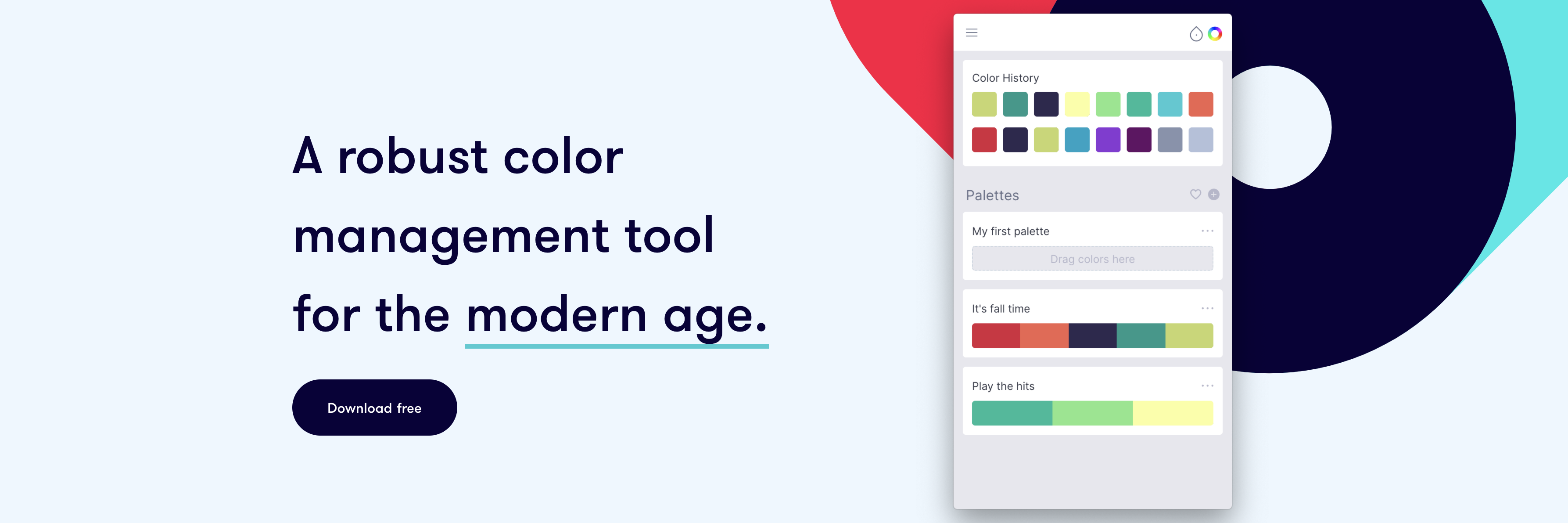 A robust color management tool for the modern age.

Download free

Color History

Palettes

My first palette

Drag colors here

It's fall time

Play the hits